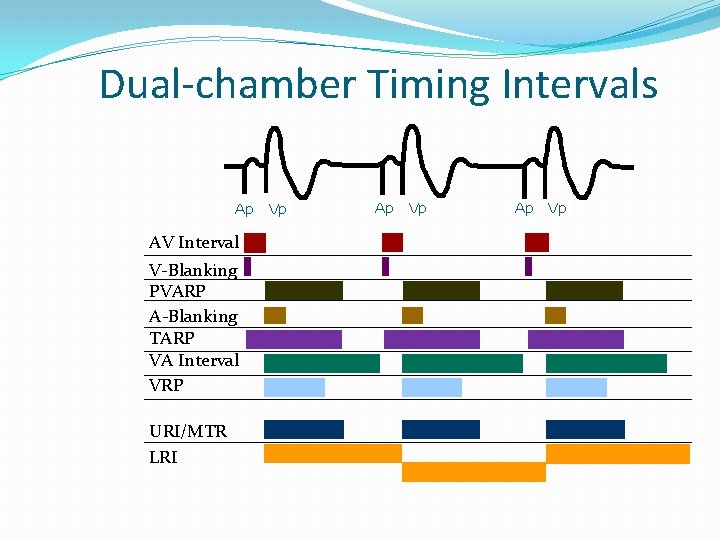 Dual-chamber Timing Intervals

Ap Vp
Ap Vp
Ap Vp

AV Interval
V-Blanking
PVARP
A-Blanking
TARP
VA Interval
VRP

URI/MTR
LRI